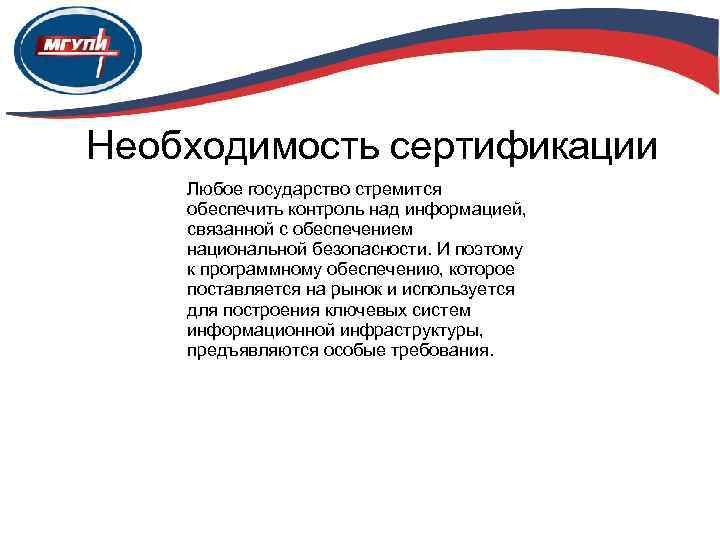 МГУПИ

Необходимость сертификации

Любое государство стремится обеспечить контроль над информацией, связанной с обеспечением национальной безопасности. И поэтому к программному обеспечению, которое поставляется на рынок и используется для построения ключевых систем информационной инфраструктуры, предъявляются особые требования.